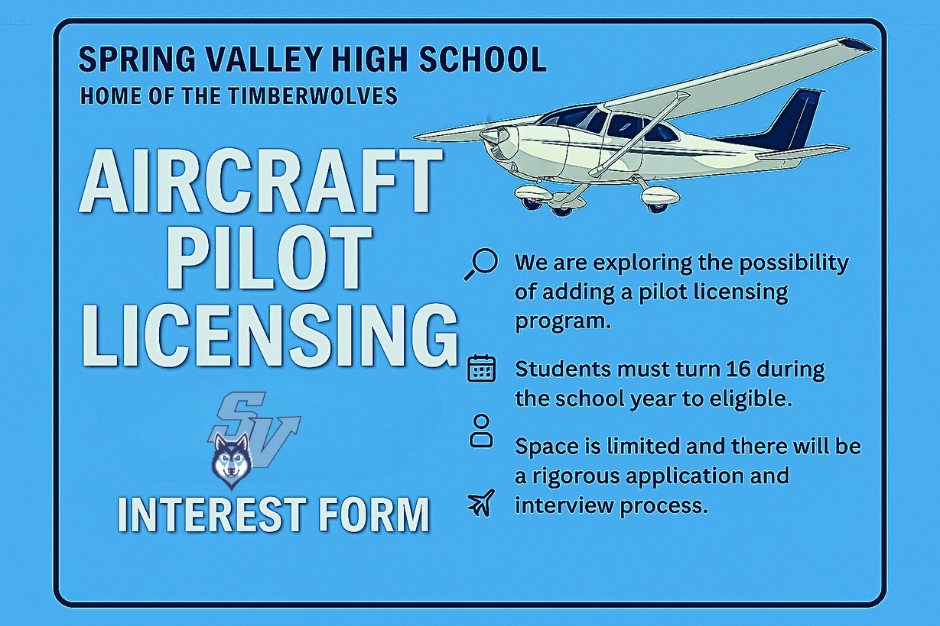 SPRING VALLEY HIGH SCHOOL
HOME OF THE TIMBERWOLVES

AIRCRAFT PILOT LICENSING

SV

INTEREST FORM

We are exploring the possibility of adding a pilot licensing program.

Students must turn 16 during the school year to eligible.

Space is limited and there will be a rigorous application and interview process.